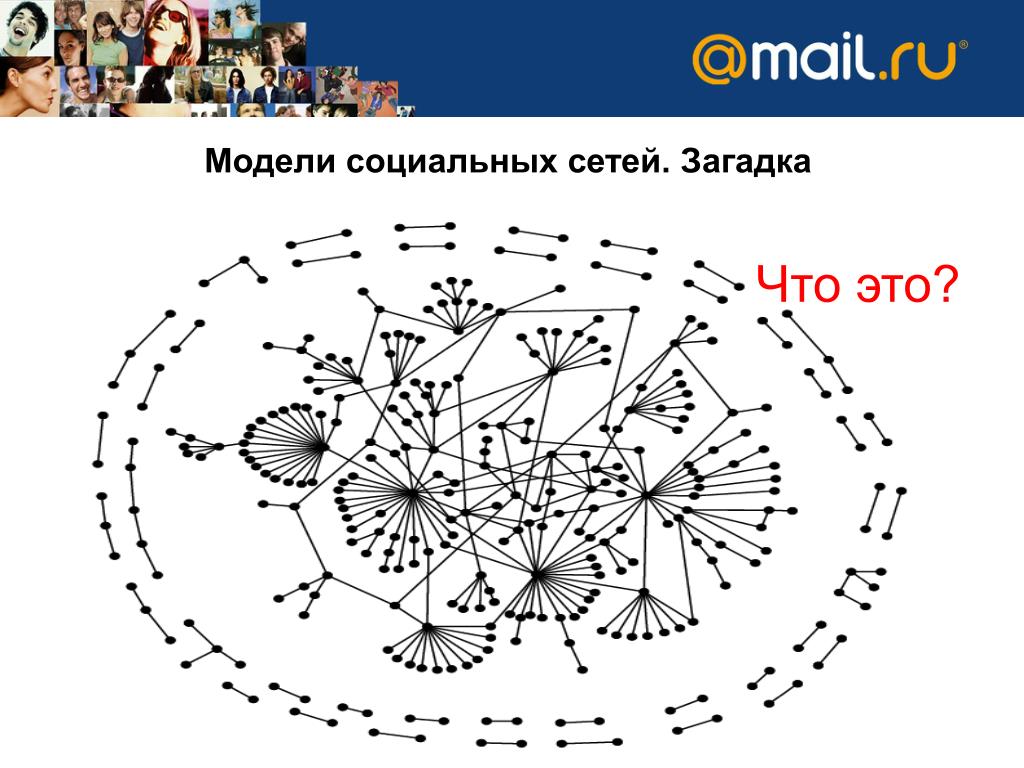 @mail.ru®

Модели социальных сетей. Загадка

Что это?